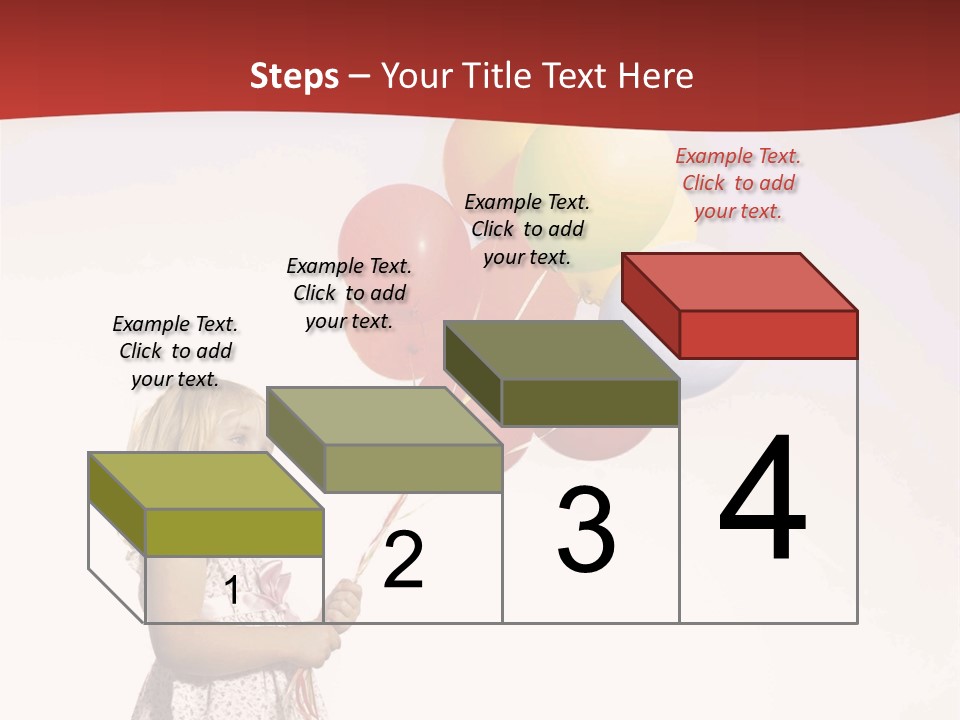 Steps – Your Title Text Here

Example Text. Click to add your text.

Example Text. Click to add your text.

Example Text. Click to add your text.

Example Text. Click to add your text.

1

2

3

4